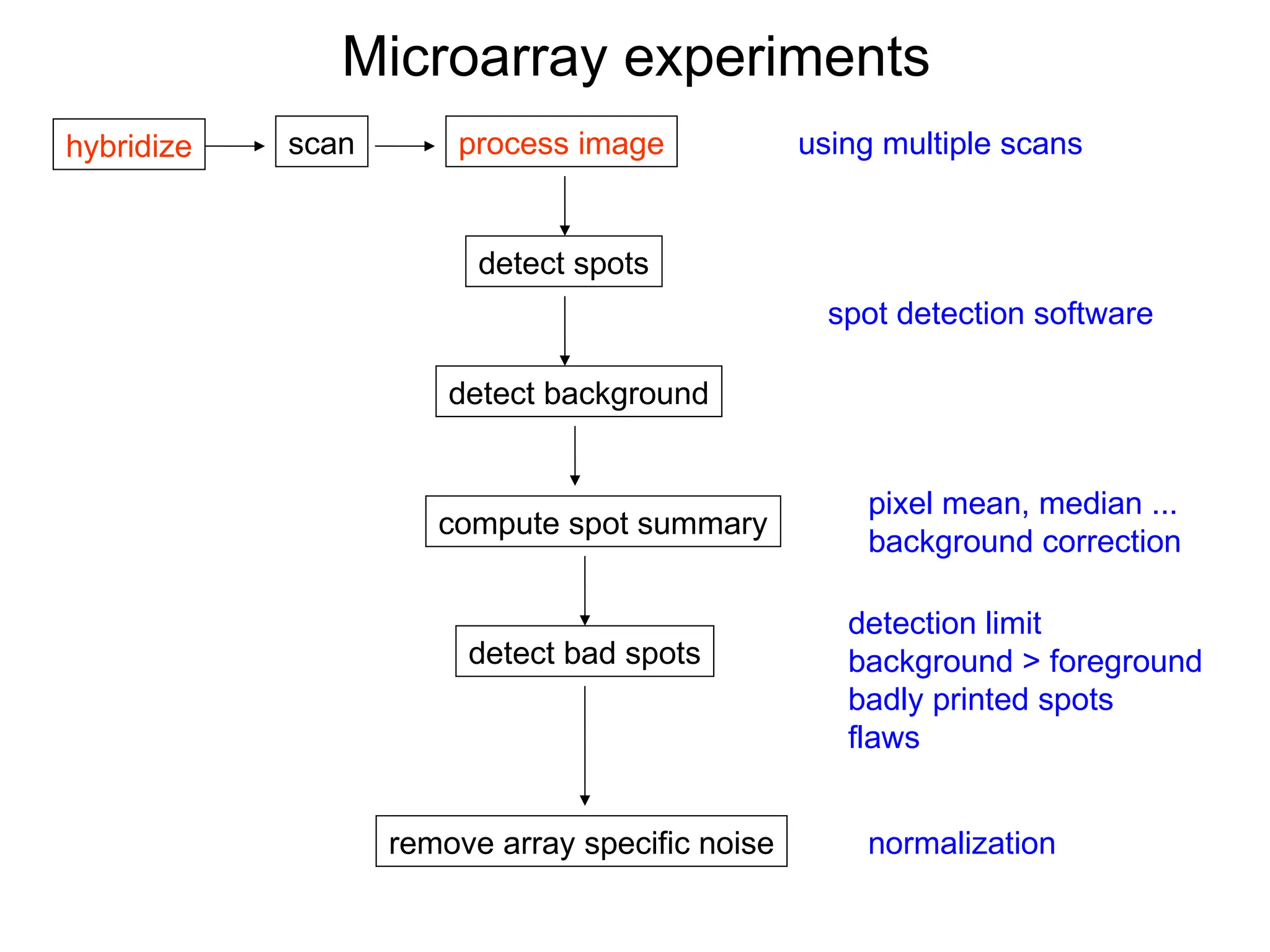 Microarray experiments

hybridize

scan

process image

using multiple scans

detect spots

spot detection software

detect background

compute spot summary

pixel mean, median ...
background correction

detect bad spots

detection limit
background > foreground
badly printed spots
flaws

remove array specific noise

normalization